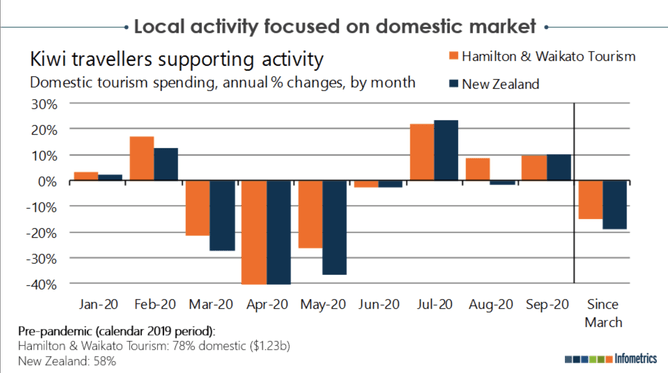 Local activity focused on domestic market

Kiwi travellers supporting activity
Domestic tourism spending, annual % changes, by month

Hamilton & Waikato Tourism
New Zealand

30%
20%
10%
0%
-10%
-20%
-30%
-40%

Jan-20
Feb-20
Mar-20
Apr-20
May-20
Jun-20
Jul-20
Aug-20
Sep-20
Since March

Pre-pandemic (calendar 2019 period):
Hamilton & Waikato Tourism: 78% domestic ($1.23b)
New Zealand: 58%

Infometrics